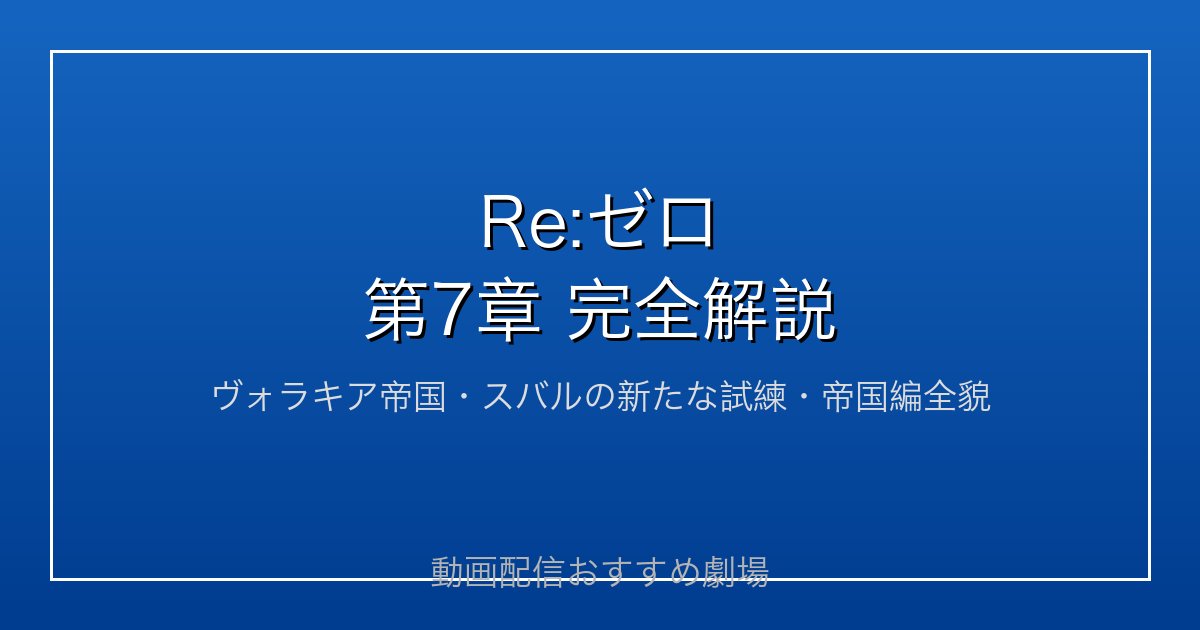 Re:ゼロ
第7章 完全解説

ヴォラキア帝国・スバルの新たな試練・帝国編全貌

動画配信おすすめ劇場